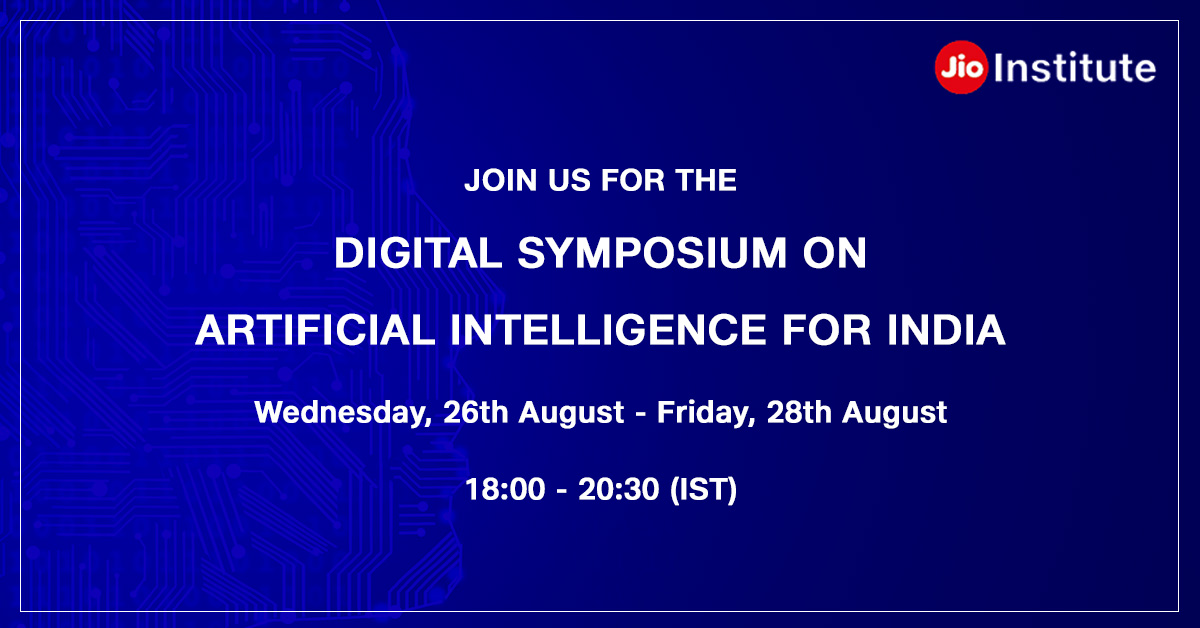 Jio Institute

JOIN US FOR THE

DIGITAL SYMPOSIUM ON

ARTIFICIAL INTELLIGENCE FOR INDIA

Wednesday, 26th August - Friday, 28th August

18:00 - 20:30 (IST)